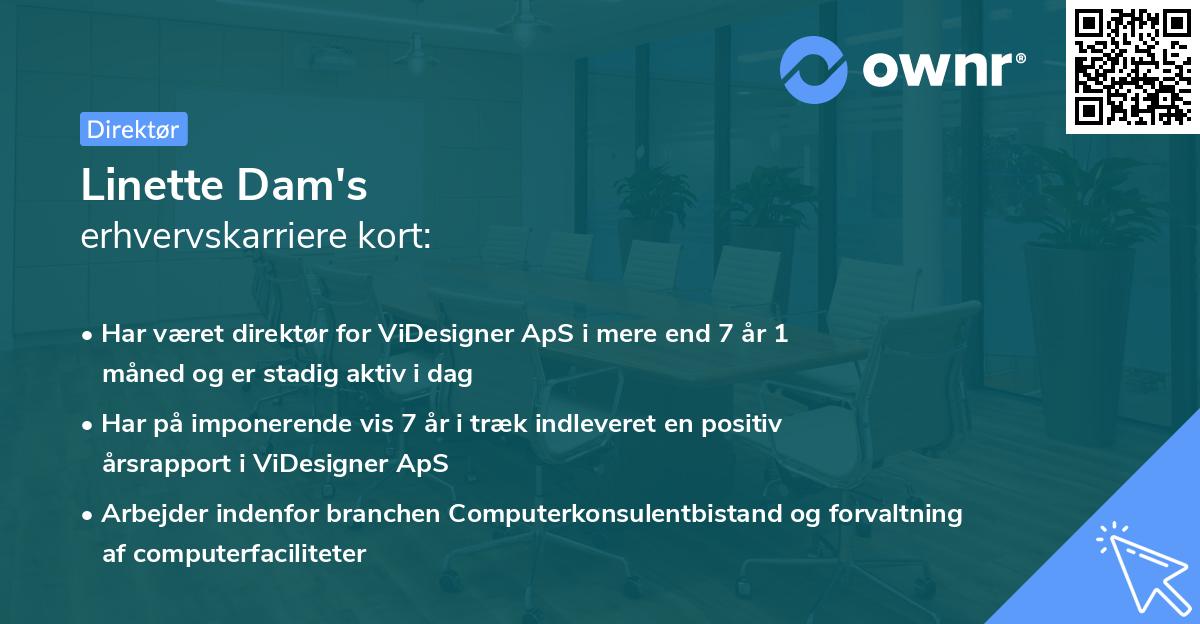 ownr®

Direktør

Linette Dam's
erhvervskarriere kort:

• Har været direktør for ViDesigner ApS i mere end 7 år 1 måned og er stadig aktiv i dag

• Har på imponerende vis 7 år i træk indleveret en positiv årsrapport i ViDesigner ApS

• Arbejder indenfor branchen Computerkonsulentbistand og forvaltning af computerfaciliteter